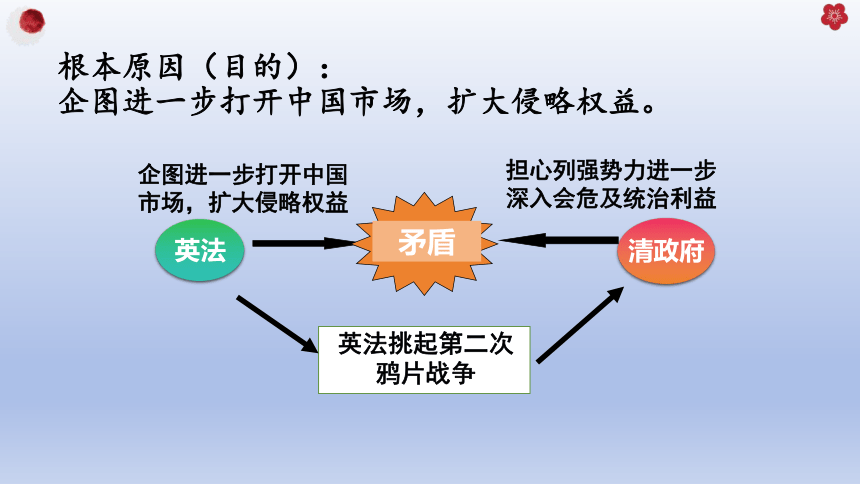 根本原因（目的）：
企图进一步打开中国市场，扩大侵略权益。

企图进一步打开中国市场，扩大侵略权益

担心列强势力进一步深入会危及统治利益

英法

矛盾

清政府

英法挑起第二次鸦片战争